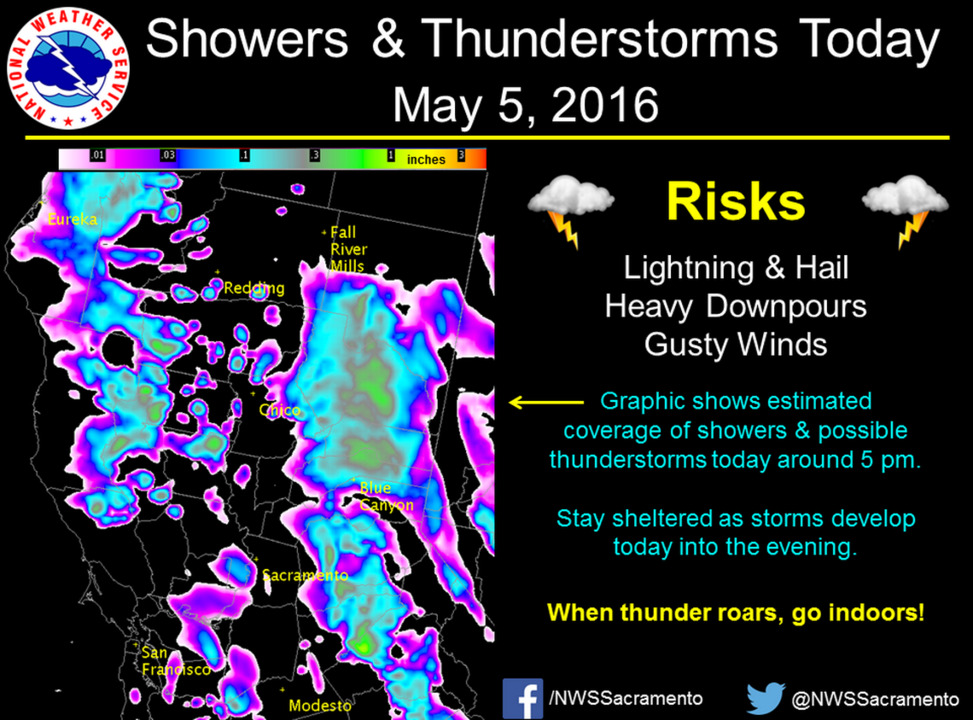 NATIONAL WEATHER SERVICE

Showers & Thunderstorms Today
May 5, 2016

.01 .03 .1 .3 1 inches 3

Eureka
Fall River Mills
Redding
Chico
Blue Canyon
Sacramento
San Francisco
Modesto

Risks

Lightning & Hail
Heavy Downpours
Gusty Winds

Graphic shows estimated coverage of showers & possible thunderstorms today around 5 pm.

Stay sheltered as storms develop today into the evening.

When thunder roars, go indoors!

/NWSSacramento
@NWSSacramento